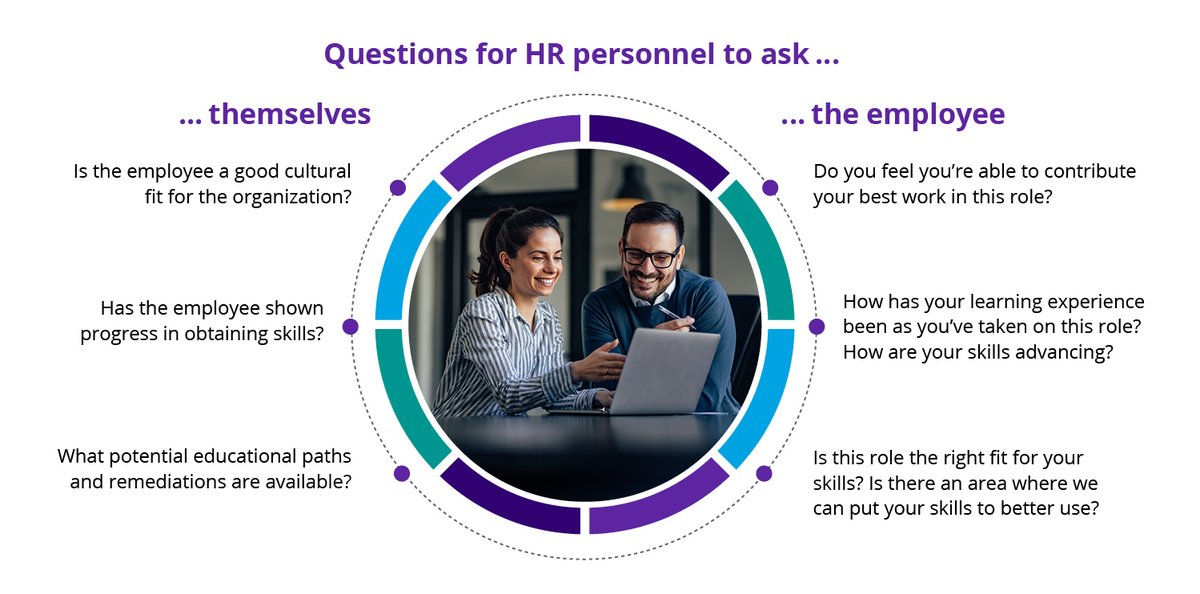 Questions for HR personnel to ask ...

... themselves

Is the employee a good cultural fit for the organization?

Has the employee shown progress in obtaining skills?

What potential educational paths and remediations are available?

... the employee

Do you feel you're able to contribute your best work in this role?

How has your learning experience been as you've taken on this role? How are your skills advancing?

Is this role the right fit for your skills? Is there an area where we can put your skills to better use?